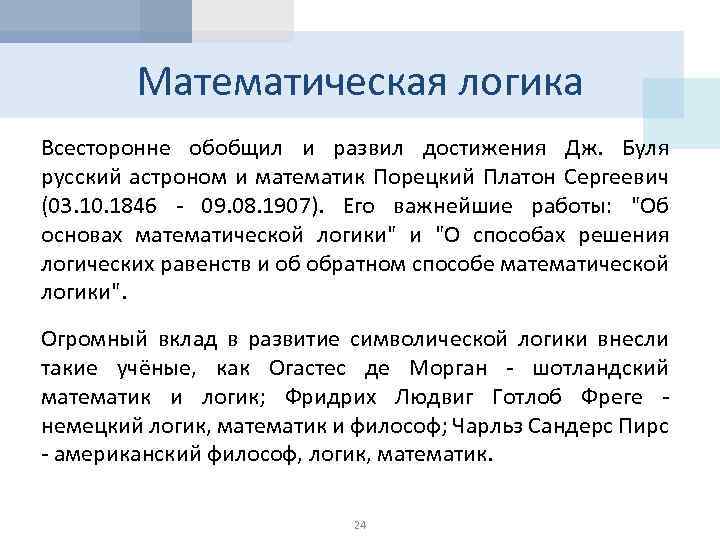 Математическая логика

Всесторонне обобщил и развил достижения Дж. Буля русский астроном и математик Порецкий Платон Сергеевич (03.10.1846 - 09.08.1907). Его важнейшие работы: "Об основах математической логики" и "О способах решения логических равенств и об обратном способе математической логики".

Огромный вклад в развитие символической логики внесли такие учёные, как Огастес де Морган - шотландский математик и логик; Фридрих Людвиг Готлоб Фреге - немецкий логик, математик и философ; Чарльз Сандерс Пирс - американский философ, логик, математик.

24